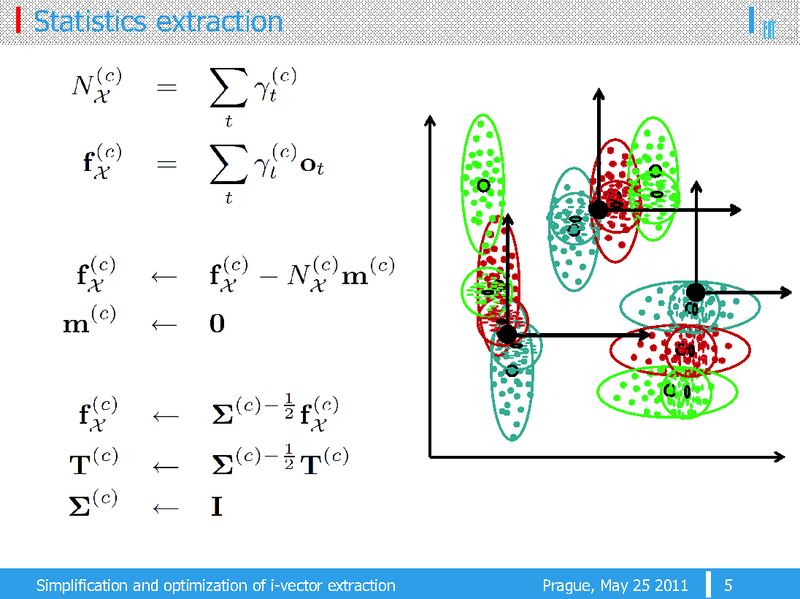 Statistics extraction

$N_{\mathcal{X}}^{(c)} = \sum_t \gamma_t^{(c)}$

$\mathbf{f}_{\mathcal{X}}^{(c)} = \sum_t \gamma_t^{(c)} \mathbf{o}_t$

$\mathbf{f}_{\mathcal{X}}^{(c)} \leftarrow \mathbf{f}_{\mathcal{X}}^{(c)} - N_{\mathcal{X}}^{(c)} \mathbf{m}^{(c)}$

$\mathbf{m}^{(c)} \leftarrow \mathbf{0}$

$\mathbf{f}_{\mathcal{X}}^{(c)} \leftarrow \mathbf{\Sigma}^{(c)-\frac{1}{2}} \mathbf{f}_{\mathcal{X}}^{(c)}$

$\mathbf{T}^{(c)} \leftarrow \mathbf{\Sigma}^{(c)-\frac{1}{2}} \mathbf{T}^{(c)}$

$\mathbf{\Sigma}^{(c)} \leftarrow \mathbf{I}$

Simplification and optimization of i-vector extraction

Prague, May 25 2011

5